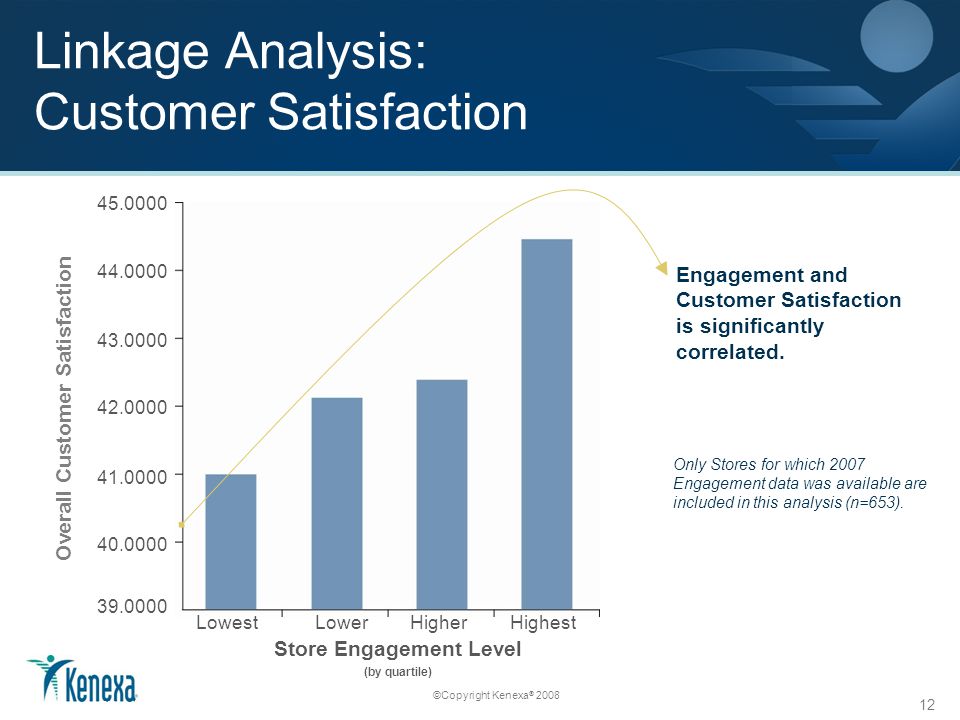 Linkage Analysis:
Customer Satisfaction

Overall Customer Satisfaction

45.0000
44.0000
43.0000
42.0000
41.0000
40.0000
39.0000

Lowest Lower Higher Highest

Store Engagement Level
(by quartile)

Engagement and Customer Satisfaction is significantly correlated.

Only Stores for which 2007 Engagement data was available are included in this analysis (n=653).

Kenexa

©Copyright Kenexa® 2008

12